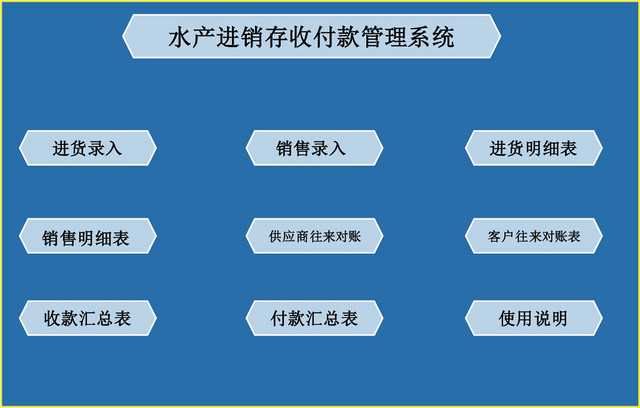 水产进销存收付款管理系统

进货录入

销售录入

进货明细表

销售明细表

供应商往来对账

客户往来对账表

收款汇总表

付款汇总表

使用说明